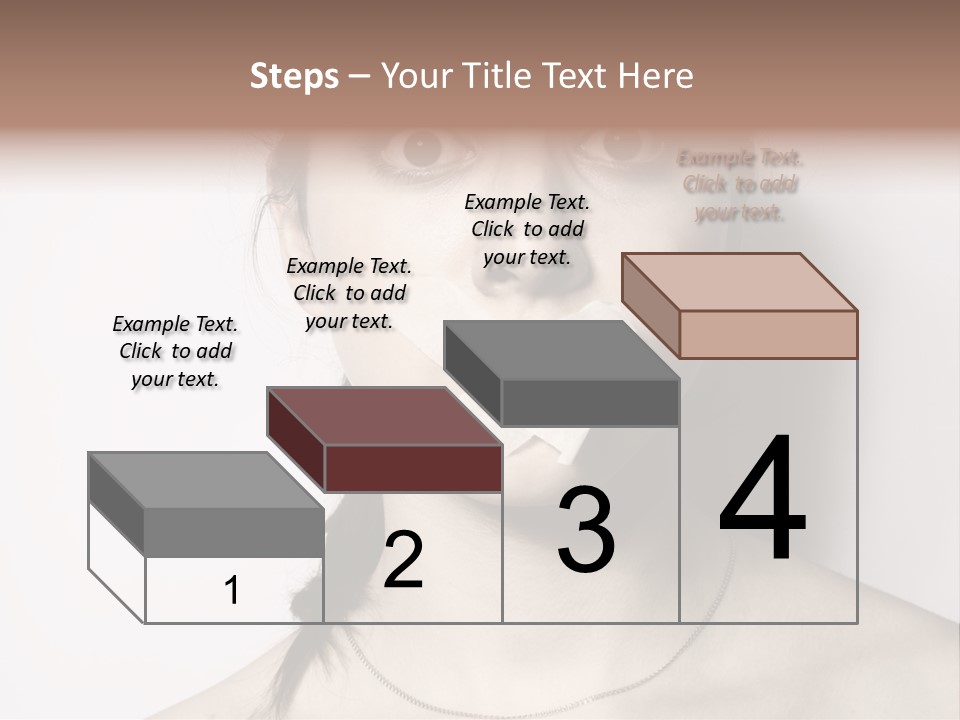 Steps – Your Title Text Here

Example Text. Click to add your text.

Example Text. Click to add your text.

Example Text. Click to add your text.

Example Text. Click to add your text.

1

2

3

4